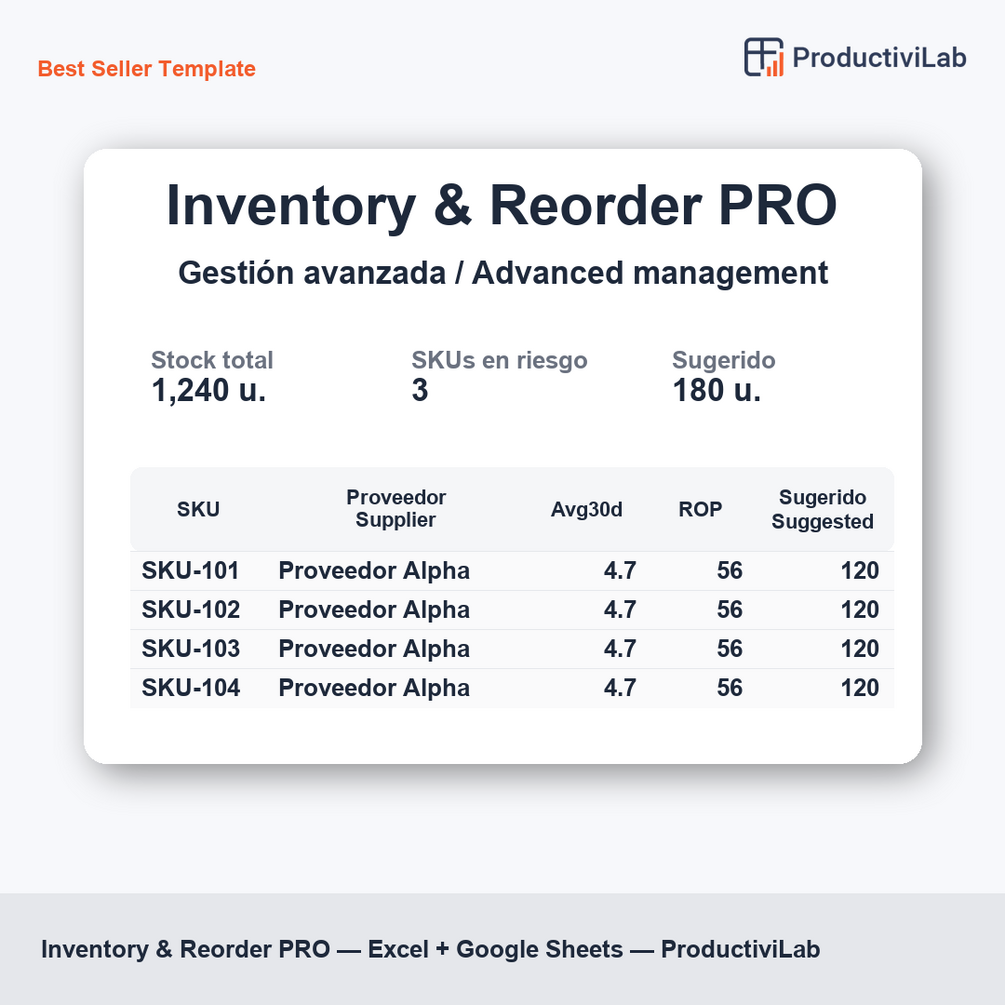 Best Seller Template

ProductiviLab

Inventory & Reorder PRO

Gestión avanzada / Advanced management

Stock total
1,240 u.

SKUs en riesgo
3

Sugerido
180 u.

| SKU | Proveedor Supplier | Avg30d | ROP | Sugerido Suggested |
|---|---|---|---|---|
| SKU-101 | Proveedor Alpha | 4.7 | 56 | 120 |
| SKU-102 | Proveedor Alpha | 4.7 | 56 | 120 |
| SKU-103 | Proveedor Alpha | 4.7 | 56 | 120 |
| SKU-104 | Proveedor Alpha | 4.7 | 56 | 120 |

Inventory & Reorder PRO — Excel + Google Sheets — ProductiviLab